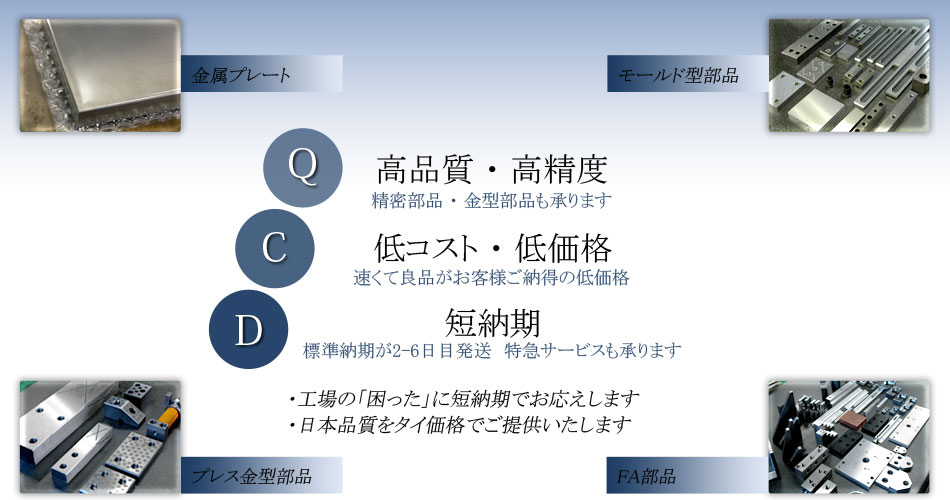 金属プレート

モールド型部品

Q
高品質・高精度
精密部品・金型部品も承ります

C
低コスト・低価格
速くて良品がお客様ご納得の低価格

D
短納期
標準納期が2-6日目発送　特急サービスも承ります

・工場の「困った」に短納期でお応えします
・日本品質をタイ価格でご提供いたします

プレス金型部品

FA部品